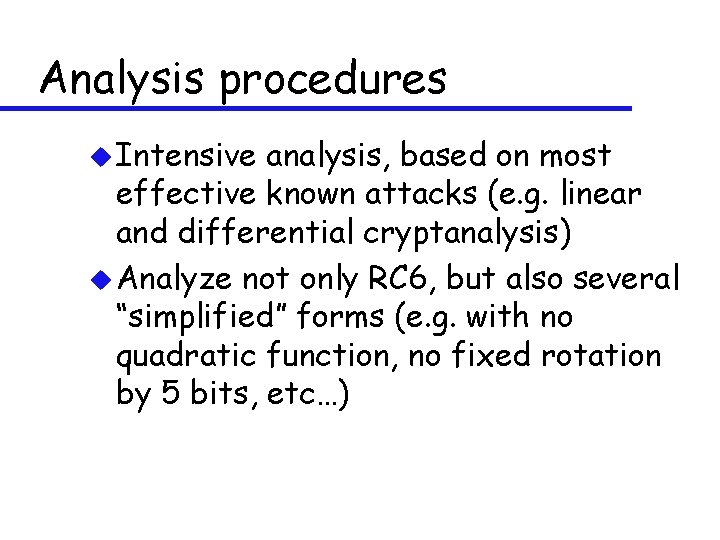 Analysis procedures

• Intensive analysis, based on most effective known attacks (e.g. linear and differential cryptanalysis)

• Analyze not only RC6, but also several "simplified" forms (e.g. with no quadratic function, no fixed rotation by 5 bits, etc…)